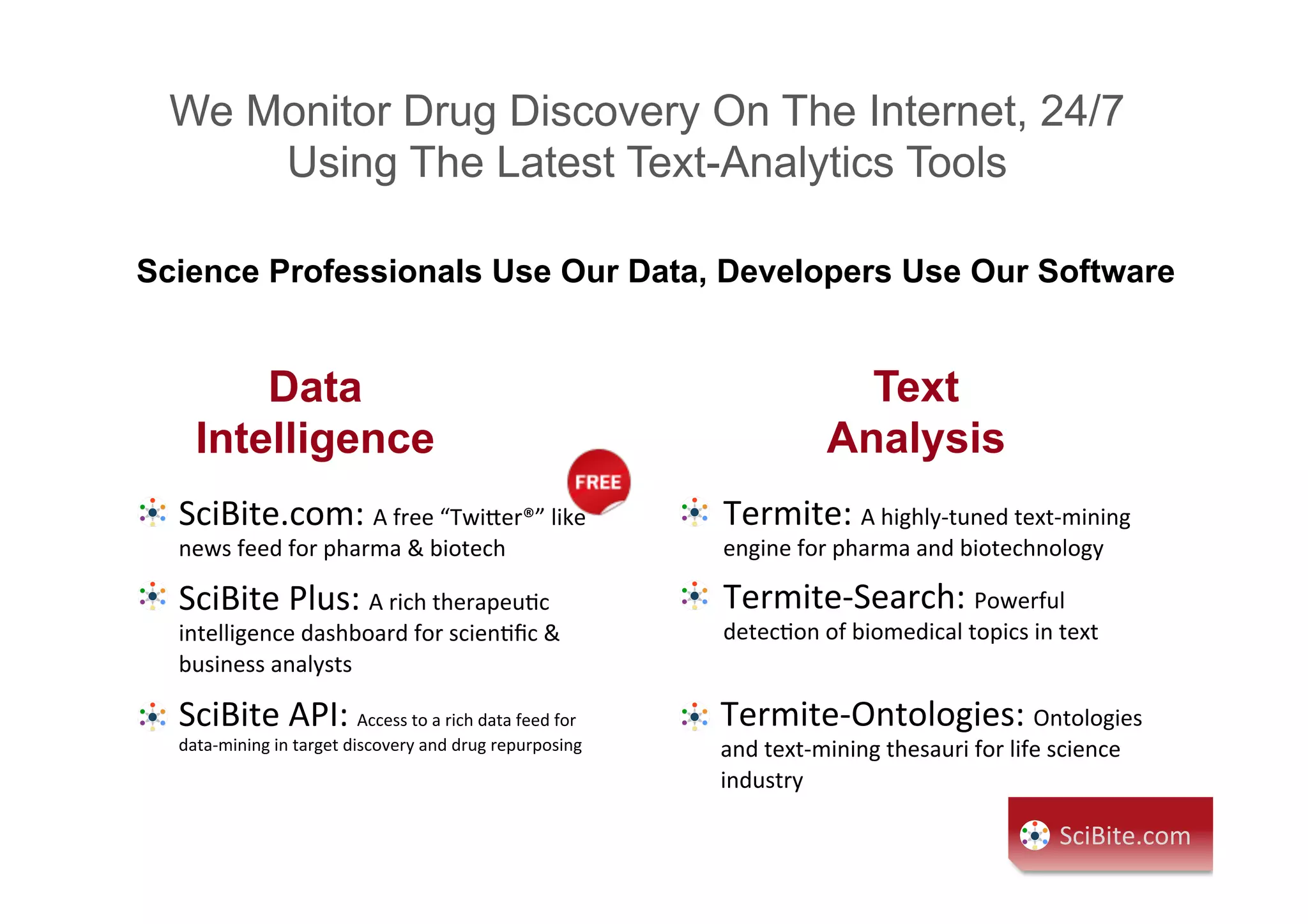 We Monitor Drug Discovery On The Internet, 24/7
Using The Latest Text-Analytics Tools

Science Professionals Use Our Data, Developers Use Our Software

Data Intelligence

FREE

SciBite.com: A free “Twitter®” like news feed for pharma & biotech

SciBite Plus: A rich therapeutic intelligence dashboard for scientific & business analysts

SciBite API: Access to a rich data feed for data-mining in target discovery and drug repurposing

Text Analysis

Termite: A highly-tuned text-mining engine for pharma and biotechnology

Termite-Search: Powerful detection of biomedical topics in text

Termite-Ontologies: Ontologies and text-mining thesauri for life science industry

SciBite.com